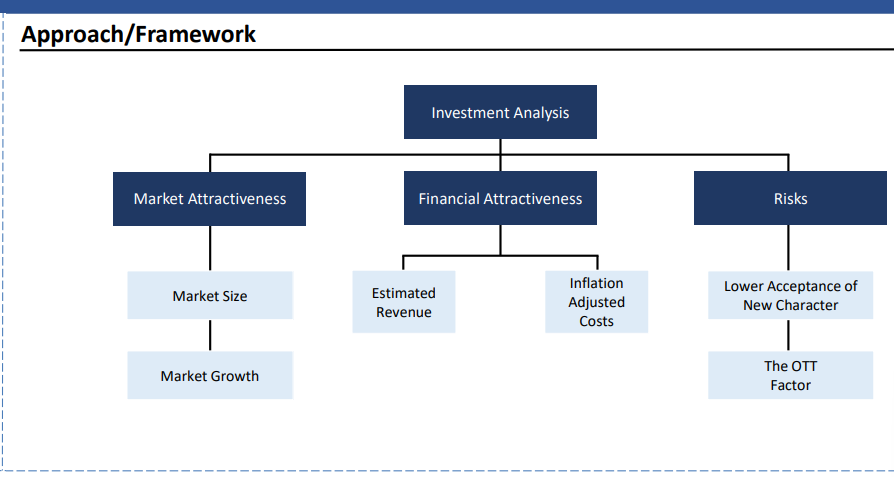 Approach/Framework

Investment Analysis

Market Attractiveness

Financial Attractiveness

Risks

Market Size

Market Growth

Estimated Revenue

Inflation Adjusted Costs

Lower Acceptance of New Character

The OTT Factor